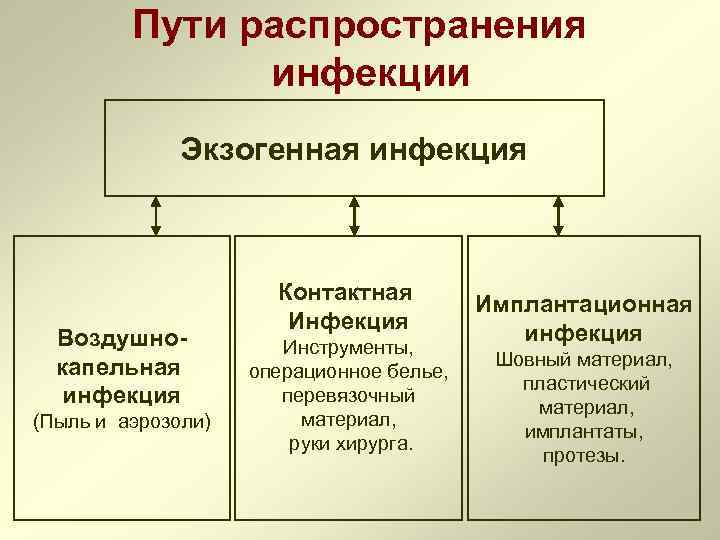 Пути распространения инфекции

Экзогенная инфекция

Воздушно-капельная инфекция
(Пыль и аэрозоли)

Контактная Инфекция
Инструменты, операционное белье, перевязочный материал, руки хирурга.

Имплантационная инфекция
Шовный материал, пластический материал, имплантаты, протезы.